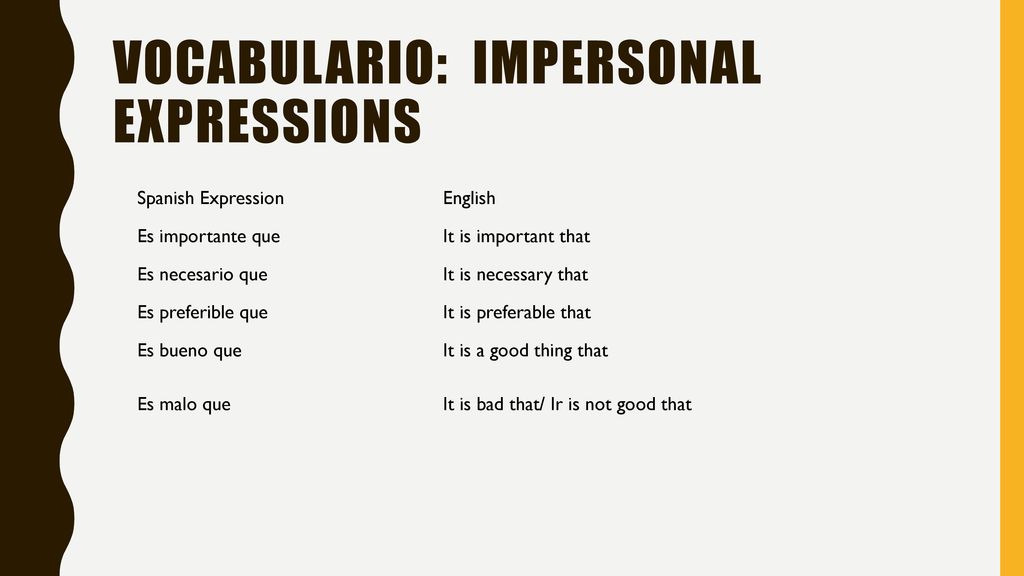 VOCABULARIO: IMPERSONAL EXPRESSIONS

| Spanish Expression | English |
|---|---|
| Es importante que | It is important that |
| Es necesario que | It is necessary that |
| Es preferible que | It is preferable that |
| Es bueno que | It is a good thing that |
| Es malo que | It is bad that/ Ir is not good that |